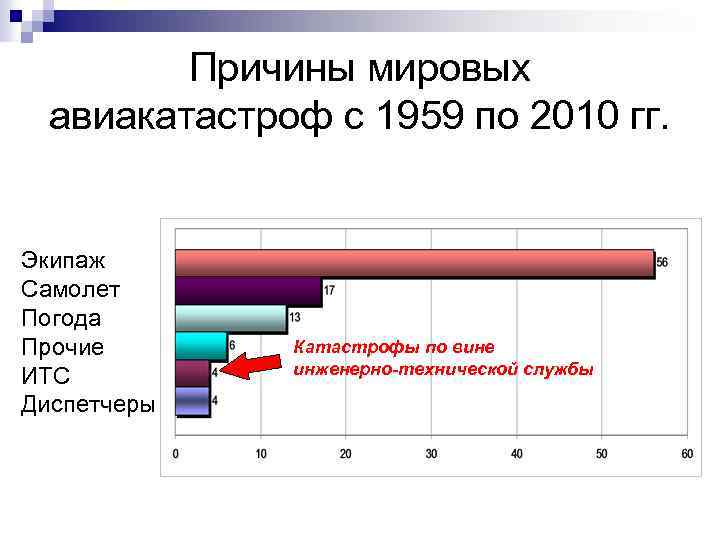 Причины мировых авиакатастроф с 1959 по 2010 гг.

Экипаж
Самолет
Погода
Прочие
ИТС
Диспетчеры

56
17
13
6
4
4

Катастрофы по вине инженерно-технической службы

0 10 20 30 40 50 60